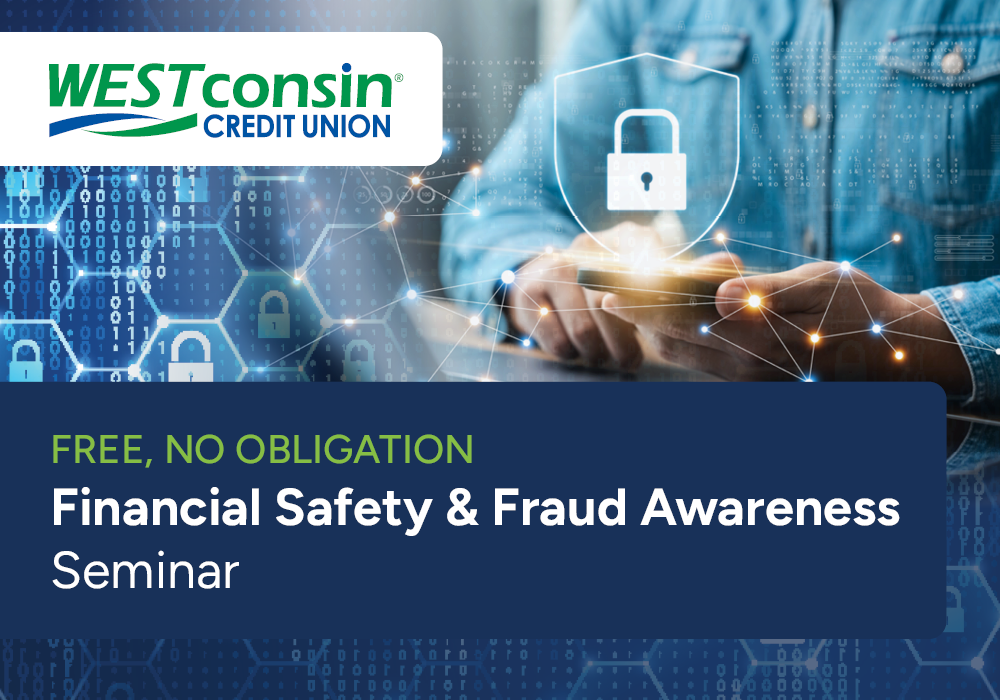 WESTconsin®
CREDIT UNION

FREE, NO OBLIGATION
Financial Safety & Fraud Awareness
Seminar